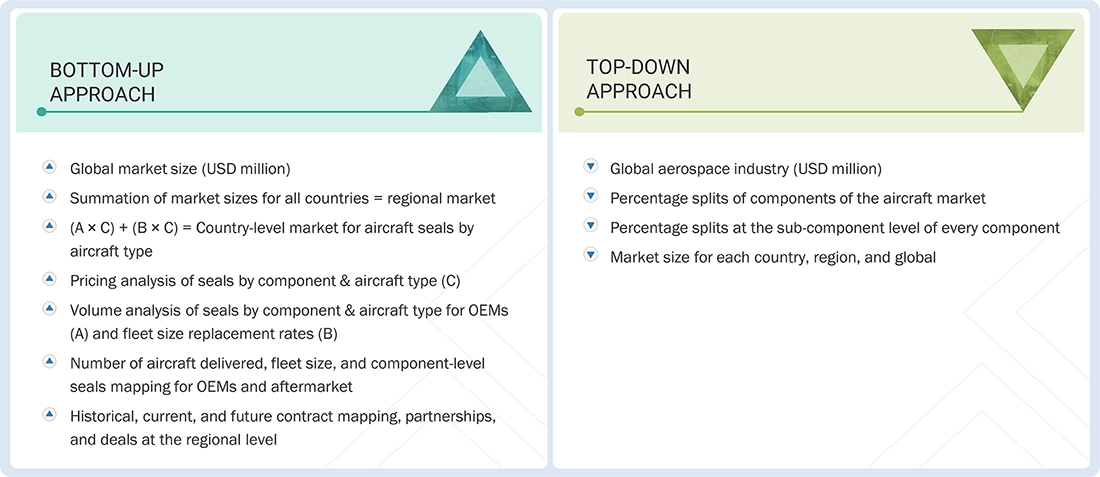 BOTTOM-UP APPROACH

Global market size (USD million)

Summation of market sizes for all countries = regional market

(A × C) + (B × C) = Country-level market for aircraft seals by aircraft type

Pricing analysis of seals by component & aircraft type (C)

Volume analysis of seals by component & aircraft type for OEMs (A) and fleet size replacement rates (B)

Number of aircraft delivered, fleet size, and component-level seals mapping for OEMs and aftermarket

Historical, current, and future contract mapping, partnerships, and deals at the regional level

TOP-DOWN APPROACH

Global aerospace industry (USD million)

Percentage splits of components of the aircraft market

Percentage splits at the sub-component level of every component

Market size for each country, region, and global